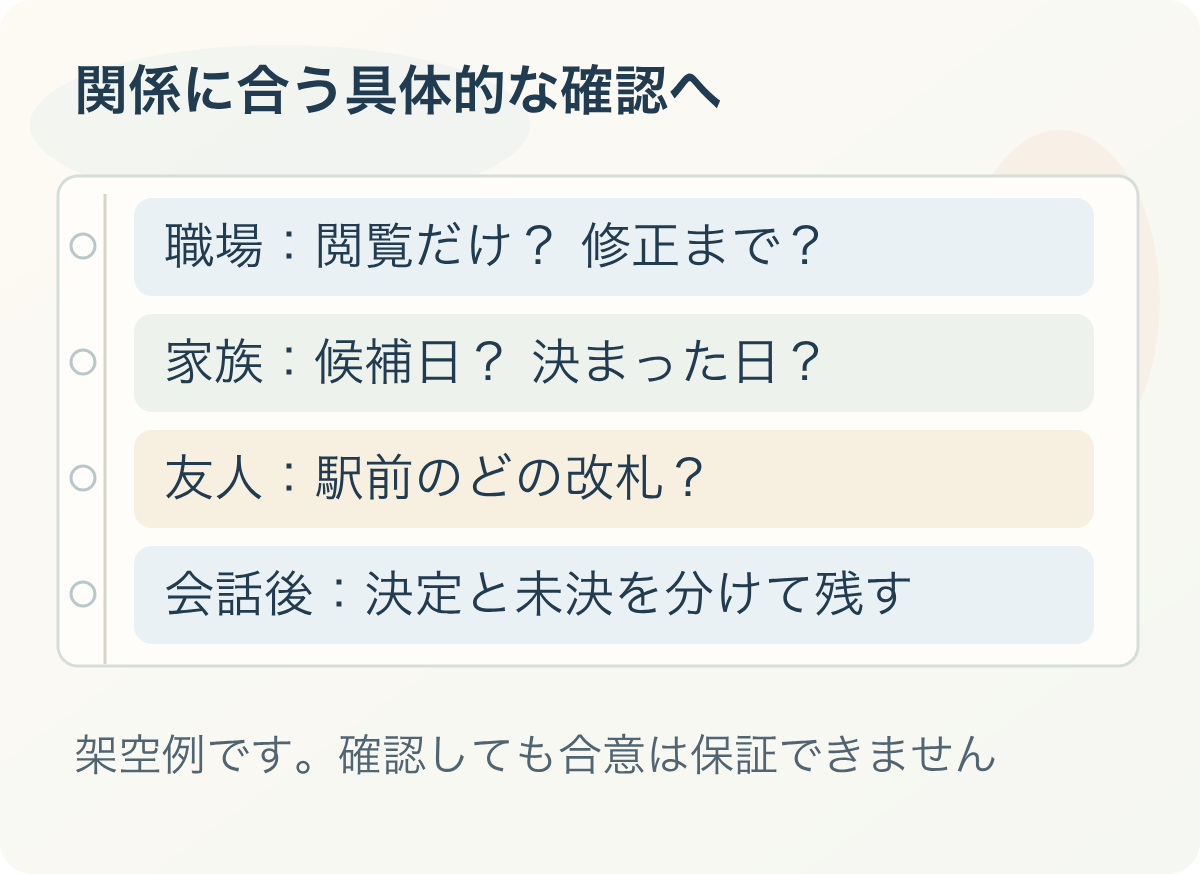 関係に合う具体的な確認へ

職場：閲覧だけ？ 修正まで？

家族：候補日？ 決まった日？

友人：駅前のどの改札？

会話後：決定と未決を分けて残す

架空例です。確認しても合意は保証できません